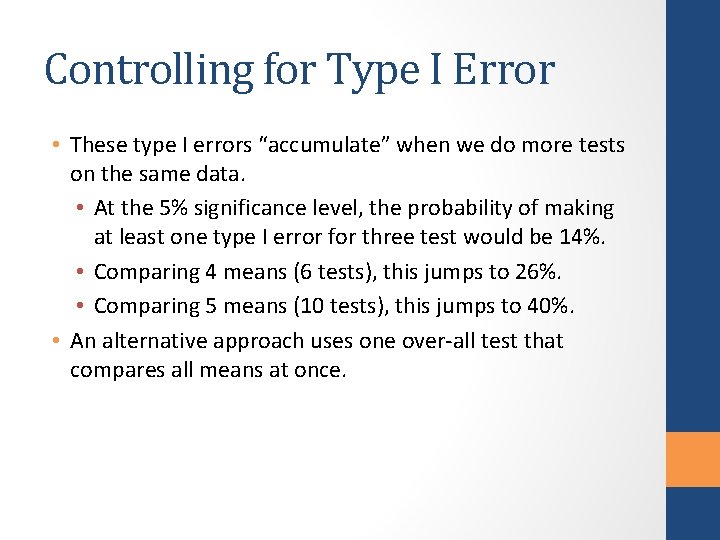 Controlling for Type I Error

• These type I errors “accumulate” when we do more tests on the same data.
  • At the 5% significance level, the probability of making at least one type I error for three test would be 14%.
  • Comparing 4 means (6 tests), this jumps to 26%.
  • Comparing 5 means (10 tests), this jumps to 40%.
• An alternative approach uses one over-all test that compares all means at once.